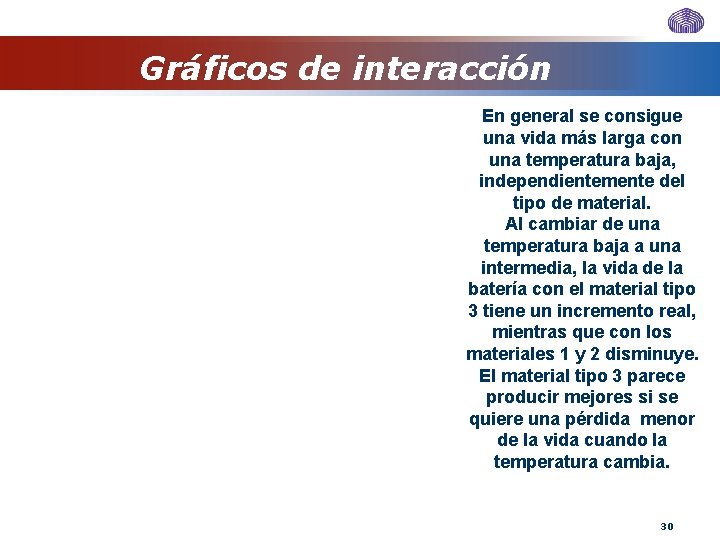 Gráficos de interacción

En general se consigue una vida más larga con una temperatura baja, independientemente del tipo de material.
Al cambiar de una temperatura baja a una intermedia, la vida de la batería con el material tipo 3 tiene un incremento real, mientras que con los materiales 1 y 2 disminuye.
El material tipo 3 parece producir mejores si se quiere una pérdida menor de la vida cuando la temperatura cambia.

30